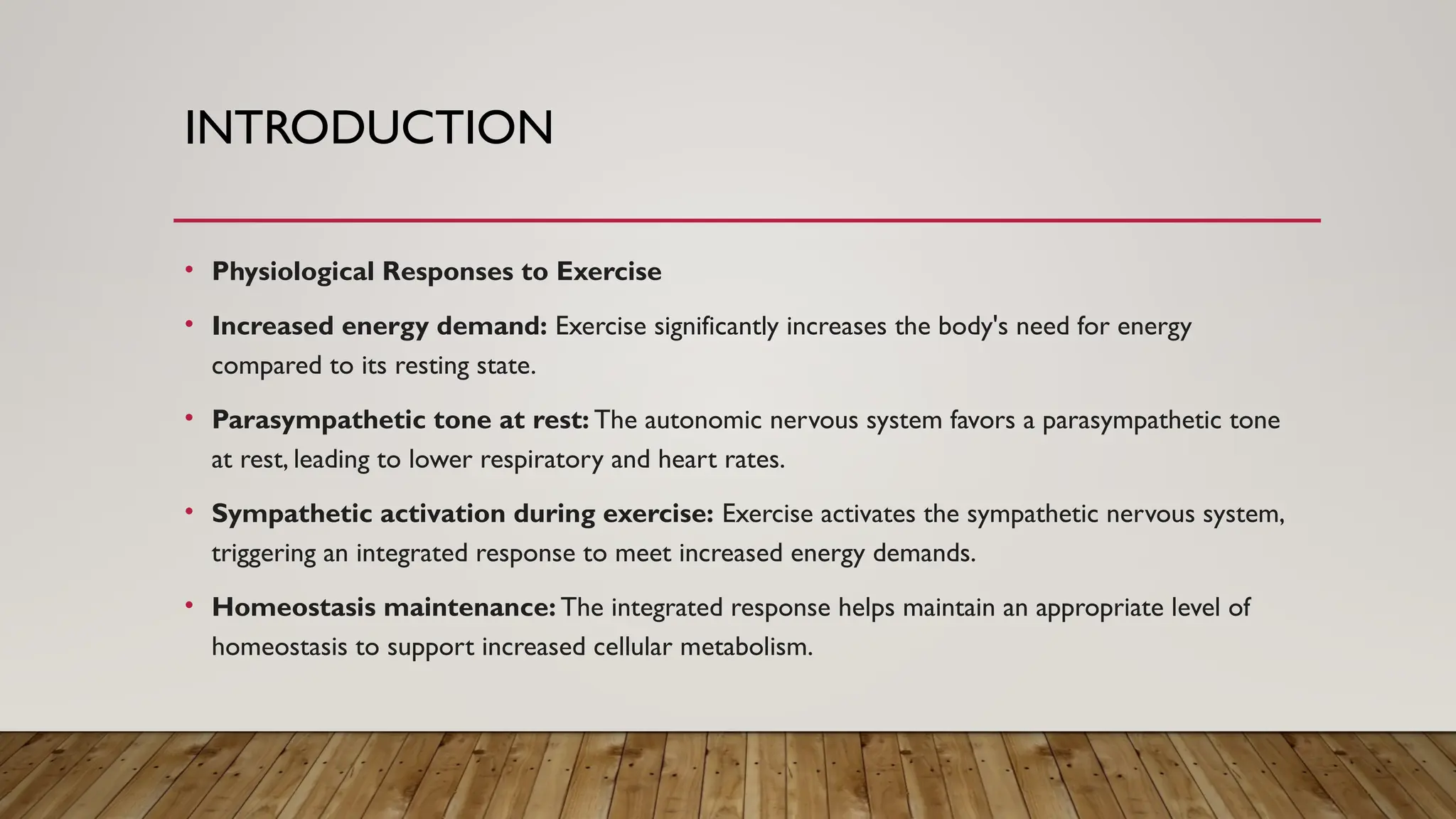 INTRODUCTION

• Physiological Responses to Exercise

• Increased energy demand: Exercise significantly increases the body's need for energy compared to its resting state.

• Parasympathetic tone at rest: The autonomic nervous system favors a parasympathetic tone at rest, leading to lower respiratory and heart rates.

• Sympathetic activation during exercise: Exercise activates the sympathetic nervous system, triggering an integrated response to meet increased energy demands.

• Homeostasis maintenance: The integrated response helps maintain an appropriate level of homeostasis to support increased cellular metabolism.